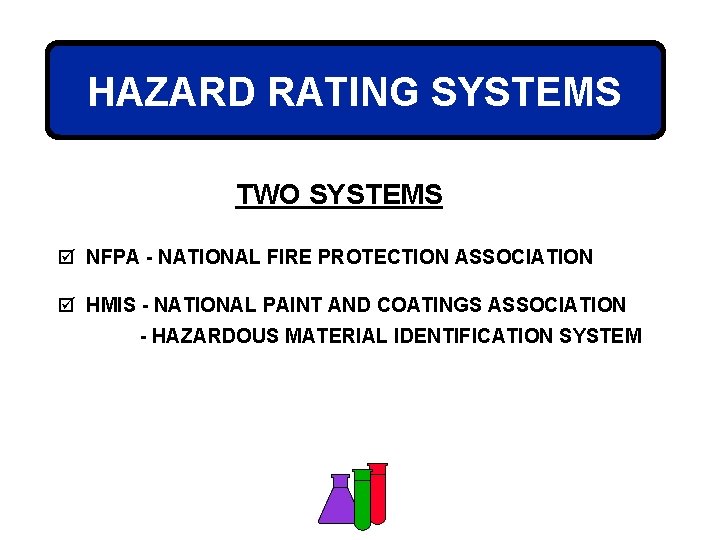 HAZARD RATING SYSTEMS

TWO SYSTEMS

☑ NFPA - NATIONAL FIRE PROTECTION ASSOCIATION

☑ HMIS - NATIONAL PAINT AND COATINGS ASSOCIATION
- HAZARDOUS MATERIAL IDENTIFICATION SYSTEM